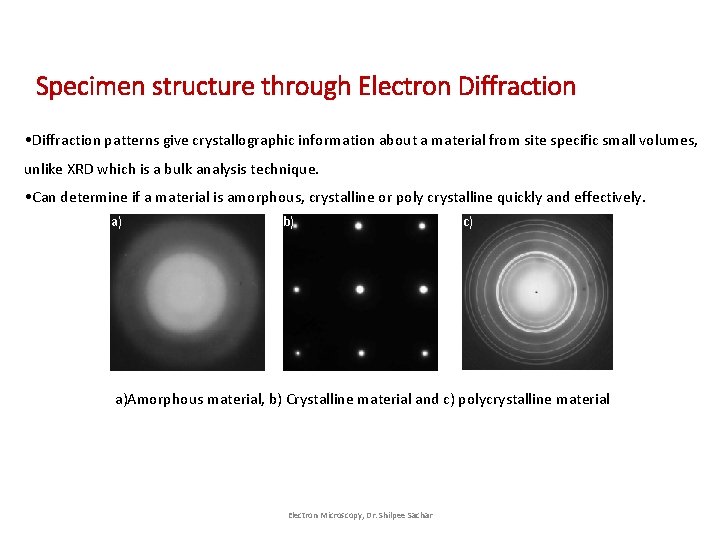 Specimen structure through Electron Diffraction

•Diffraction patterns give crystallographic information about a material from site specific small volumes, unlike XRD which is a bulk analysis technique.

•Can determine if a material is amorphous, crystalline or poly crystalline quickly and effectively.

a)

b)

c)

a)Amorphous material, b) Crystalline material and c) polycrystalline material

Electron Microscopy, Dr. Shilpee Sachar